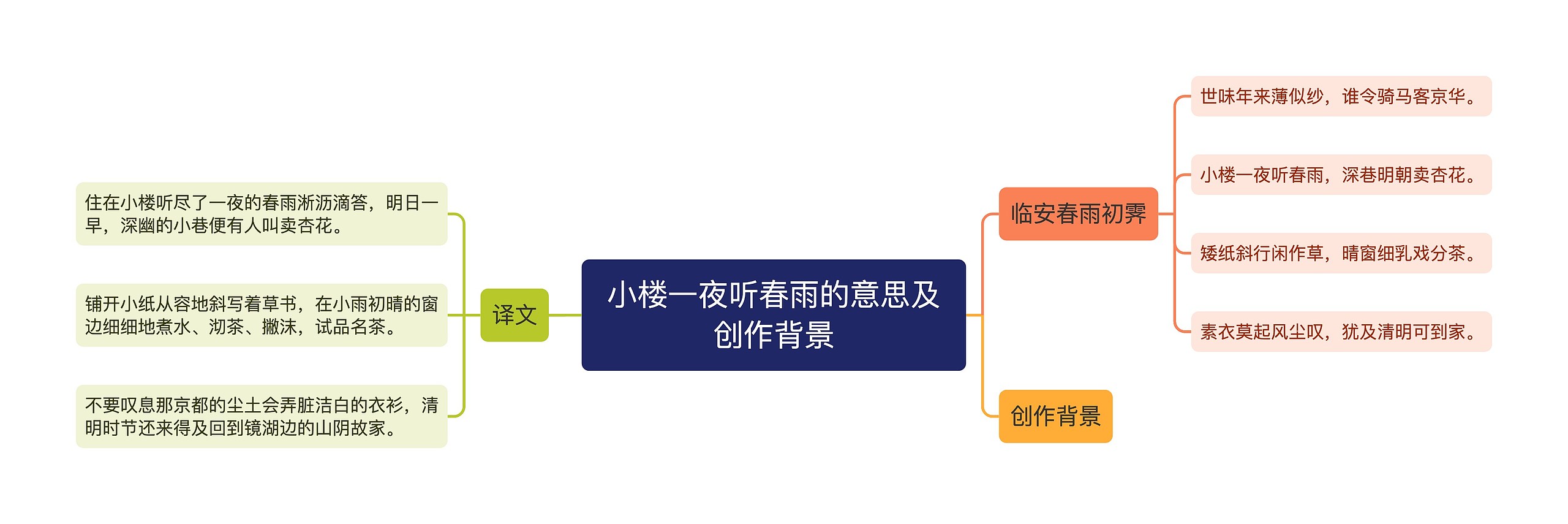 小楼一夜听春雨的意思及创作背景

临安春雨初霁

世味年来薄似纱，谁令骑马客京华。

小楼一夜听春雨，深巷明朝卖杏花。

矮纸斜行闲作草，晴窗细乳戏分茶。

素衣莫起风尘叹，犹及清明可到家。

创作背景

译文

住在小楼听尽了一夜的春雨淅沥滴答，明日一早，深幽的小巷便有人叫卖杏花。

铺开小纸从容地斜写着草书，在小雨初晴的窗边细细地煮水、沏茶、撇沫，试品名茶。

不要叹息那京都的尘土会弄脏洁白的衣衫，清明时节还来得及回到镜湖边的山阴故家。